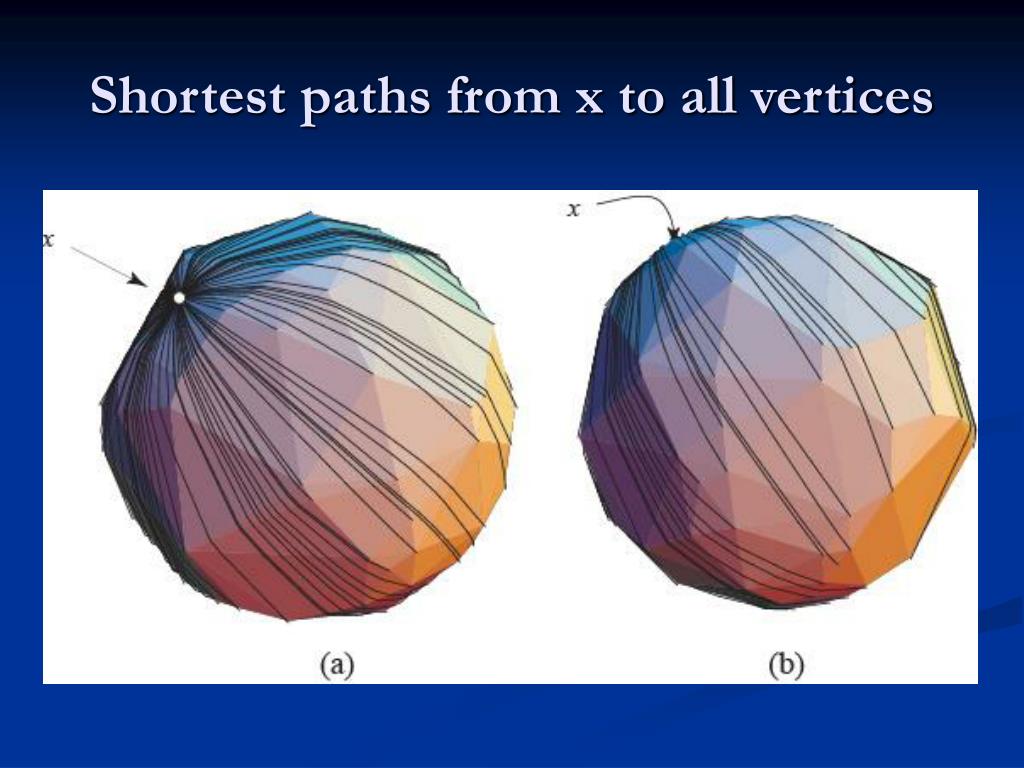 Shortest paths from x to all vertices

$x$

$x$

(a)

(b)